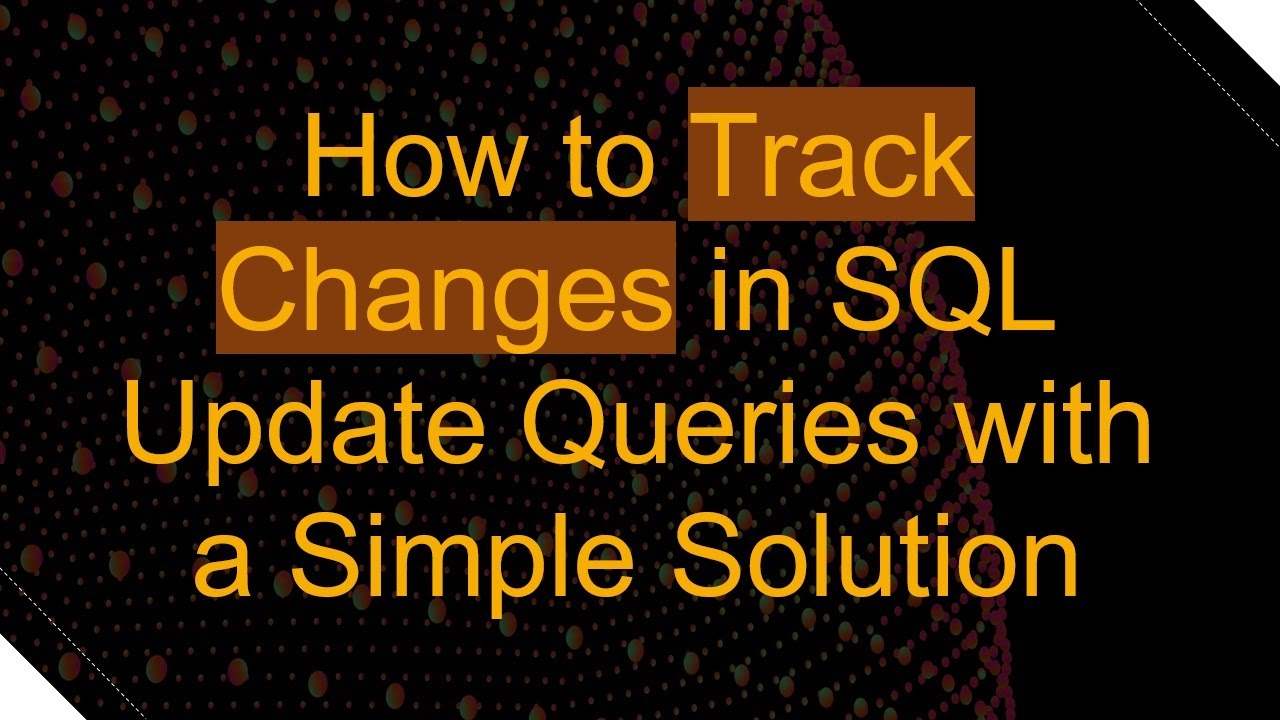 How to Track Changes in SQL Update Queries with a Simple Solution